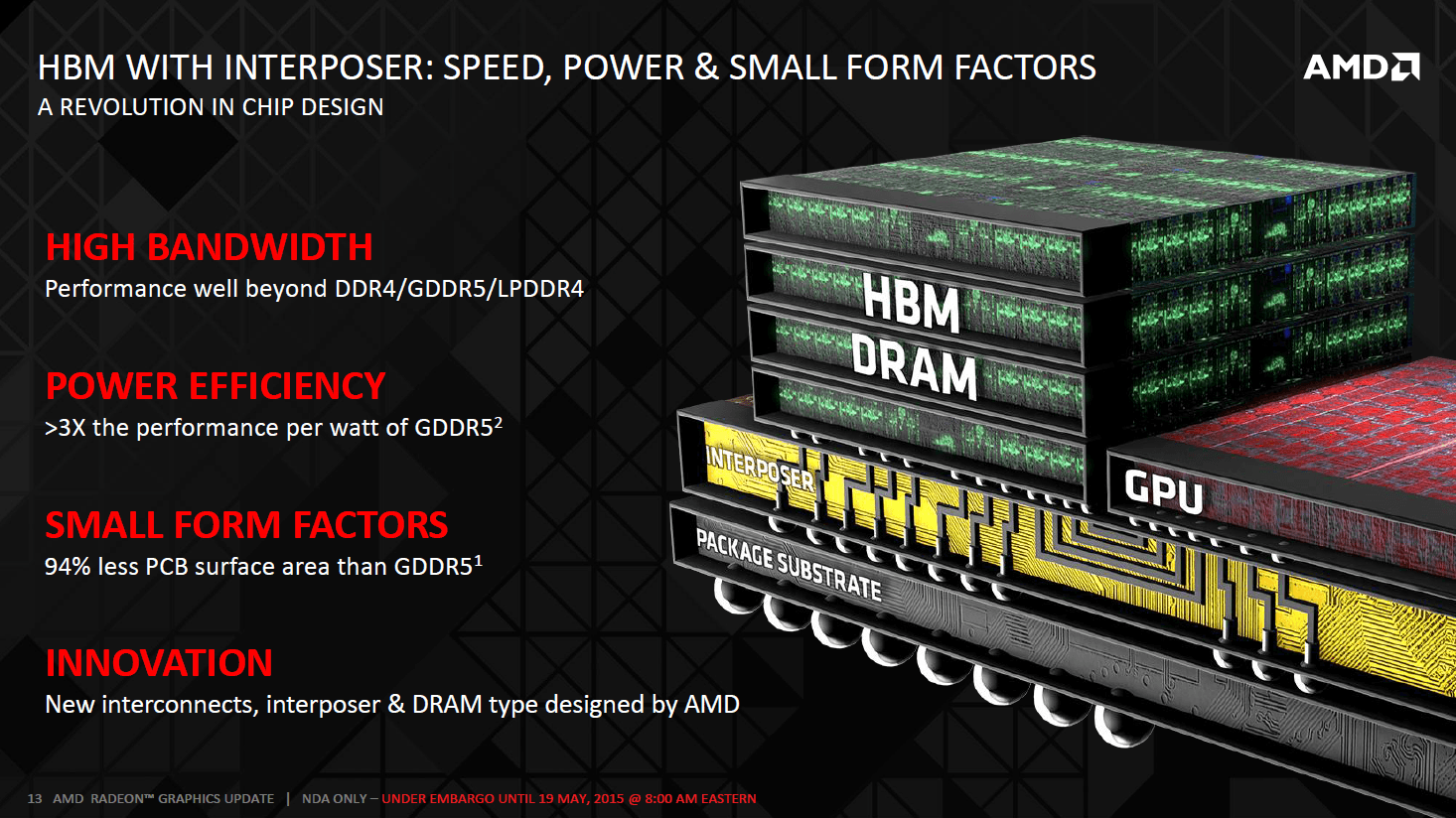 HBM WITH INTERPOSER: SPEED, POWER & SMALL FORM FACTORS
A REVOLUTION IN CHIP DESIGN

AMD

HIGH BANDWIDTH
Performance well beyond DDR4/GDDR5/LPDDR4

POWER EFFICIENCY
>3X the performance per watt of GDDR5$^2$

SMALL FORM FACTORS
94% less PCB surface area than GDDR5$^1$

INNOVATION
New interconnects, interposer & DRAM type designed by AMD

HBM DRAM

INTERPOSER

GPU

PACKAGE SUBSTRATE

13 AMD RADEON™ GRAPHICS UPDATE | NDA ONLY – UNDER EMBARGO UNTIL 19 MAY, 2015 @ 8:00 AM EASTERN